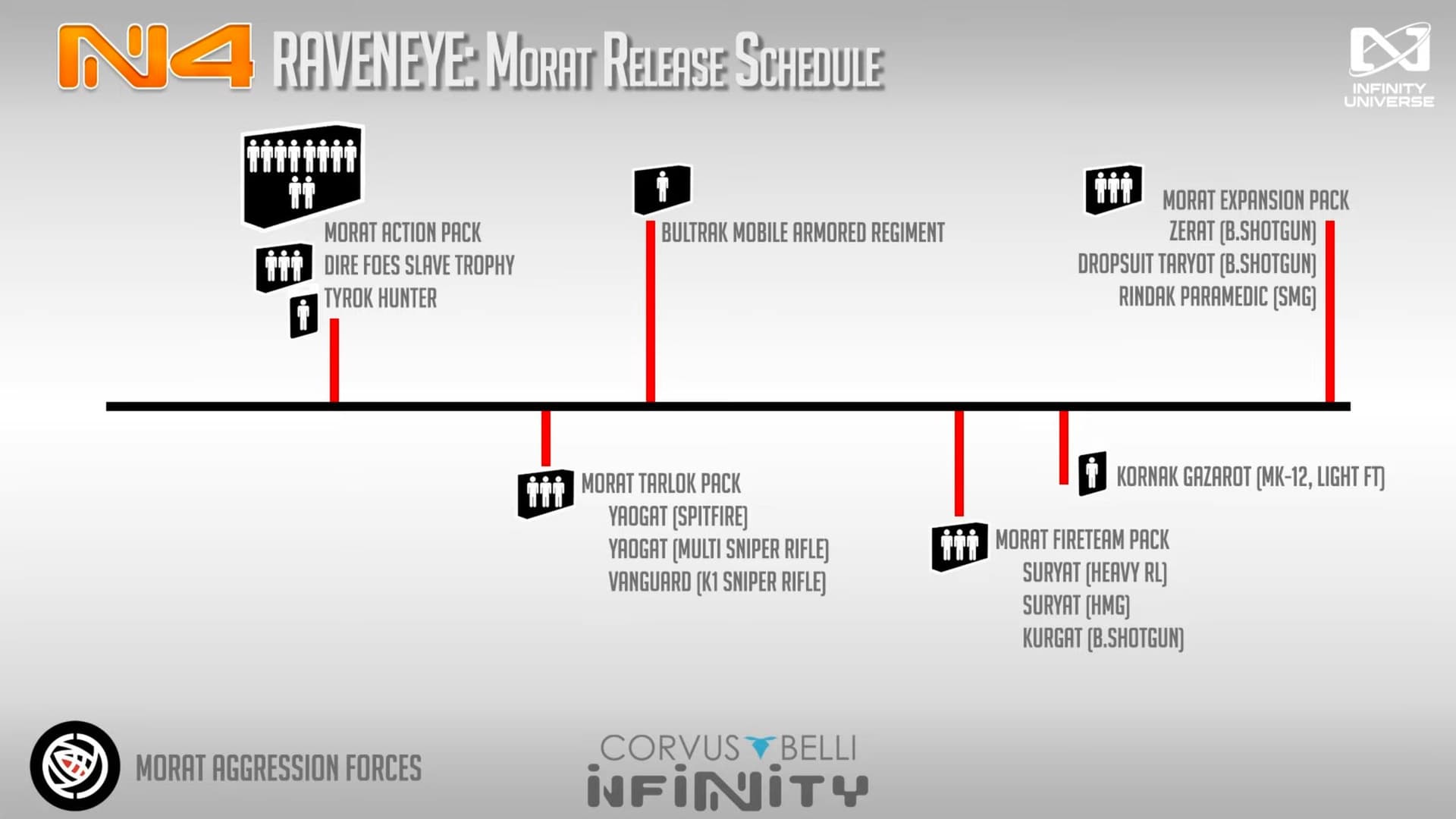 N4 RAVENEYE: MORAT RELEASE SCHEDULE

INFINITY UNIVERSE

MORAT ACTION PACK
DIRE FOES SLAVE TROPHY
TYROK HUNTER

BULTRAK MOBILE ARMORED REGIMENT

MORAT EXPANSION PACK
ZERAT (B.SHOTGUN)
DROPSUIT TARYOT (B.SHOTGUN)
RINDAK PARAMEDIC (SMG)

MORAT TARLOK PACK
YAOGAT (SPITFIRE)
YAOGAT (MULTI SNIPER RIFLE)
VANGUARD (K1 SNIPER RIFLE)

MORAT FIRETEAM PACK
SURYAT (HEAVY RL)
SURYAT (HMG)
KURGAT (B.SHOTGUN)

KORNAK GAZAROT (MK-12, LIGHT FT)

MORAT AGGRESSION FORCES

CORVUS BELLI
INFINITY